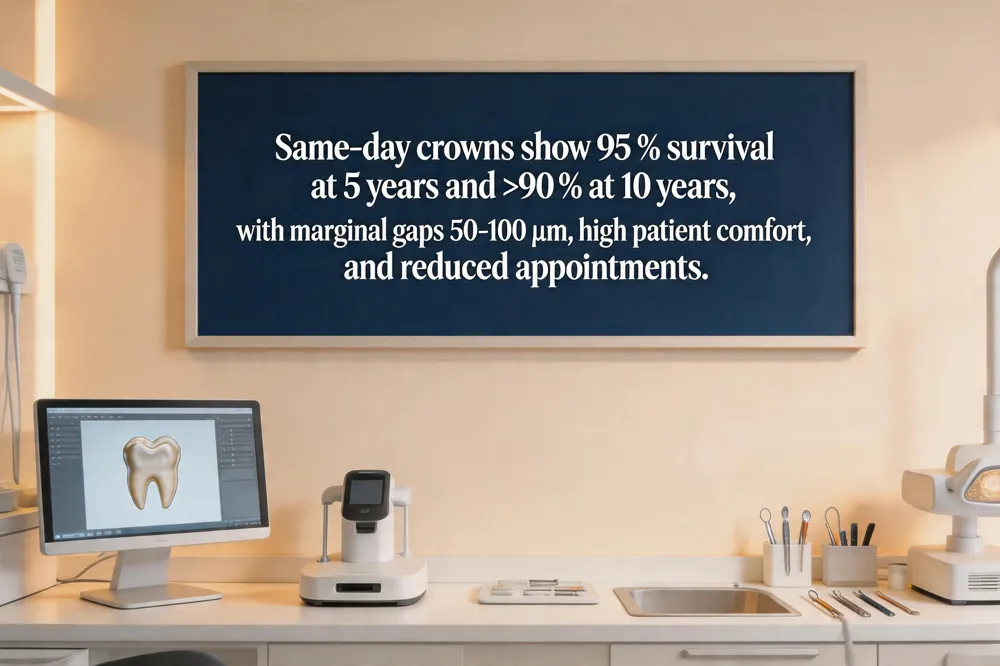 Same-day crowns show 95 % survival at 5 years and >90 % at 10 years, with marginal gaps 50-100 µm, high patient comfort, and reduced appointments.